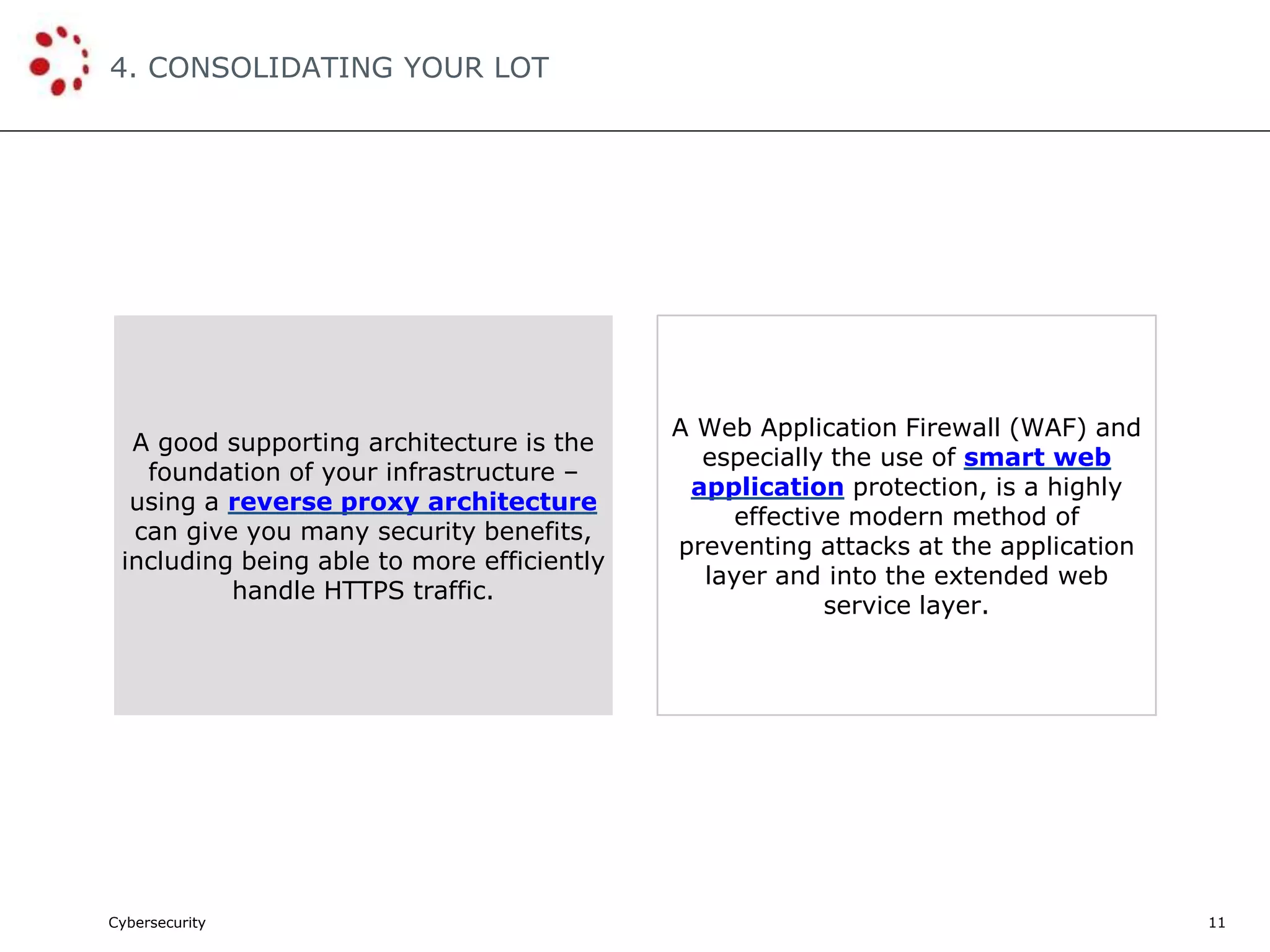 4. CONSOLIDATING YOUR LOT

A good supporting architecture is the foundation of your infrastructure – using a reverse proxy architecture can give you many security benefits, including being able to more efficiently handle HTTPS traffic.

A Web Application Firewall (WAF) and especially the use of smart web application protection, is a highly effective modern method of preventing attacks at the application layer and into the extended web service layer.

Cybersecurity

11